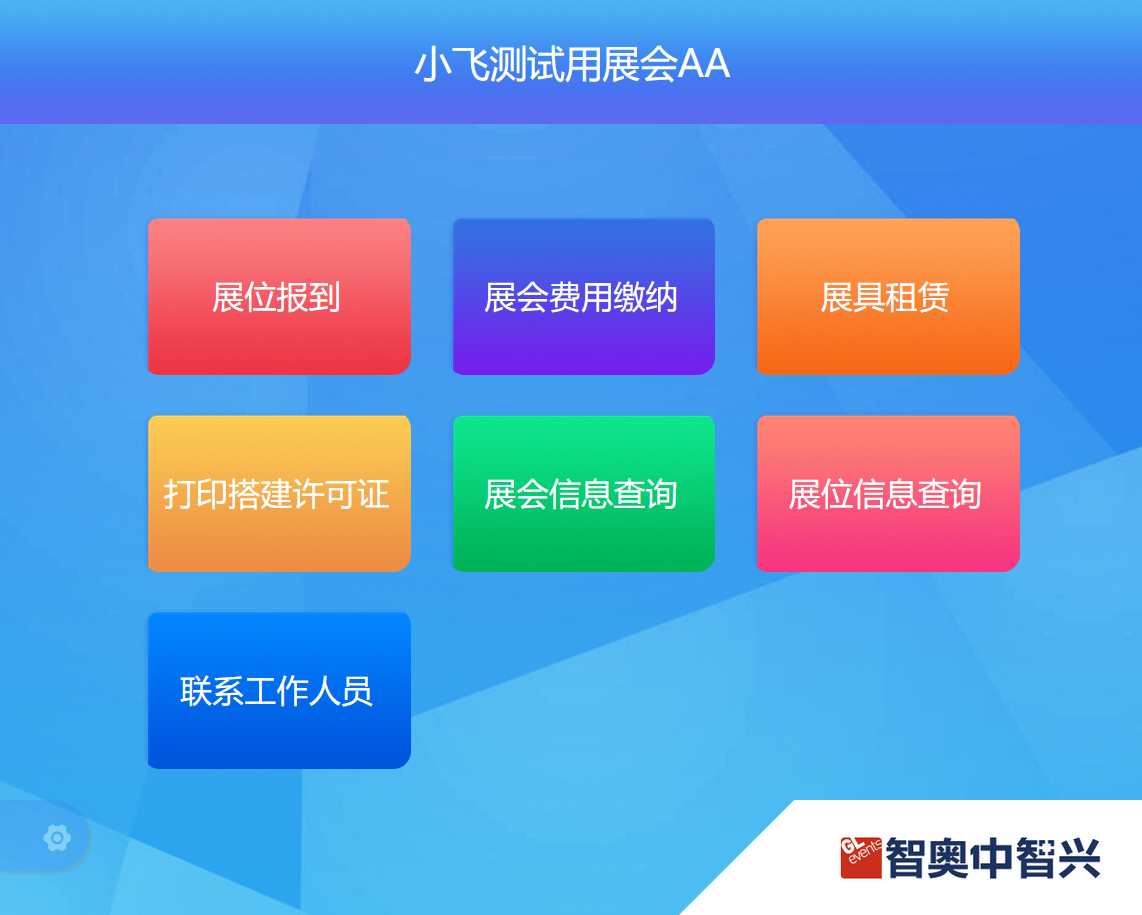 小飞测试用展会AA

展位报到

展会费用缴纳

展具租赁

打印搭建许可证

展会信息查询

展位信息查询

联系工作人员

GL events 智奥中智兴